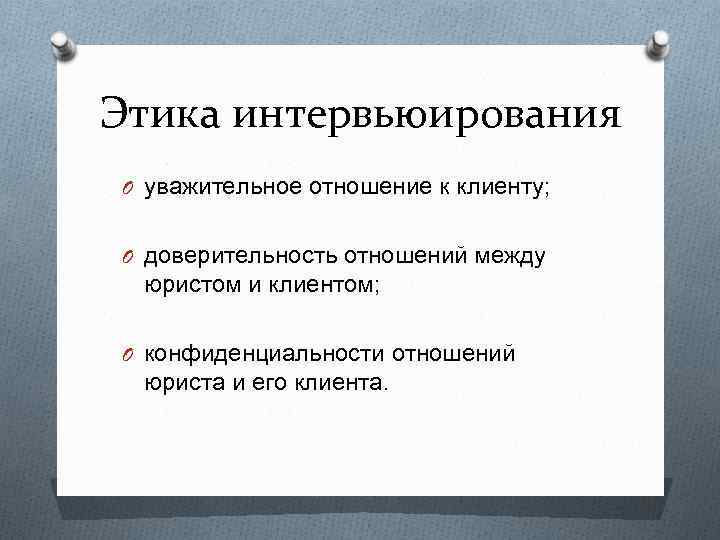 Этика интервьюирования

O уважительное отношение к клиенту;

O доверительность отношений между юристом и клиентом;

O конфиденциальности отношений юриста и его клиента.